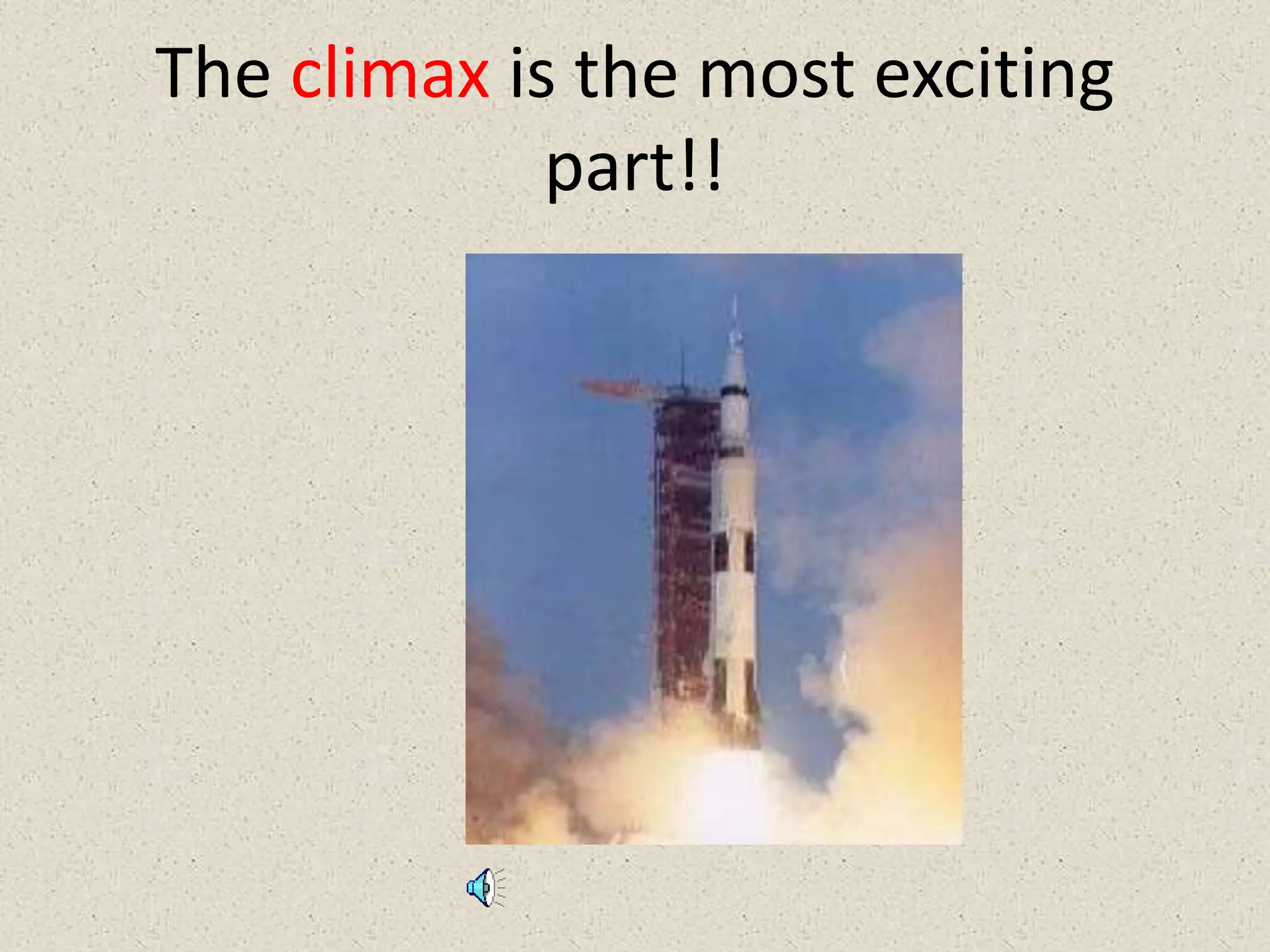 The climax is the most exciting part!!